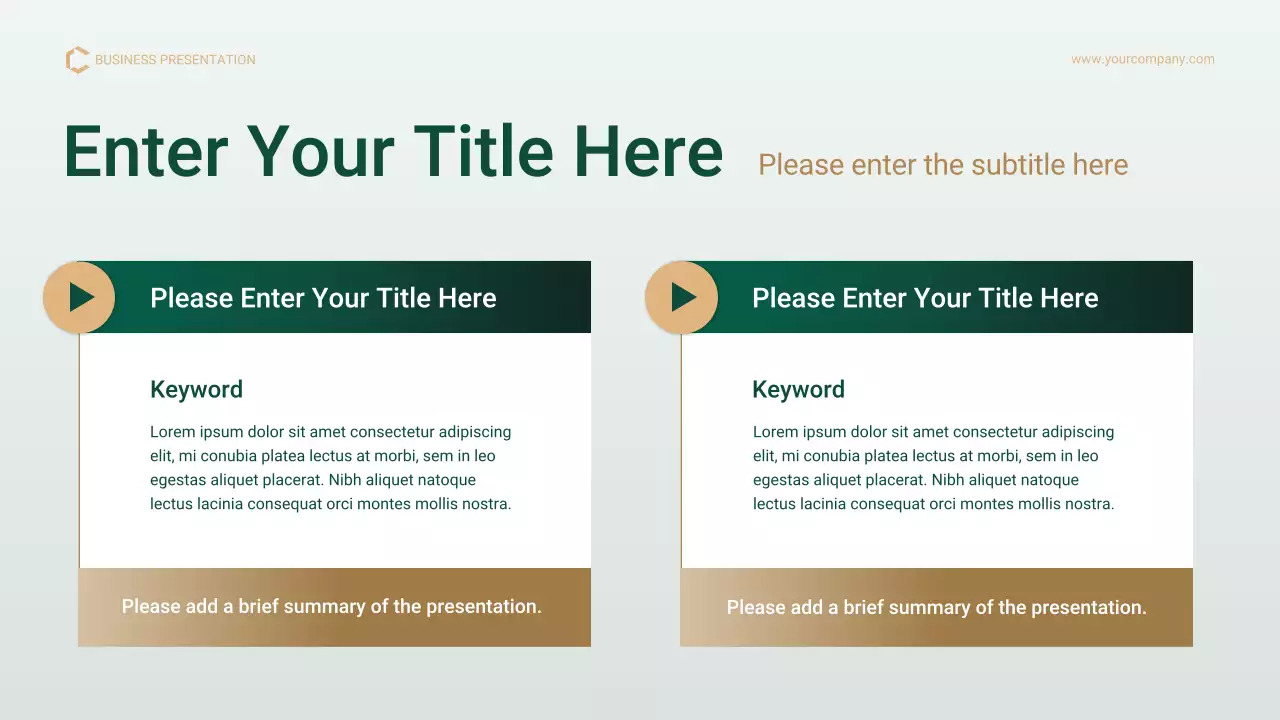 BUSINESS PRESENTATION

www.yourcompany.com

Enter Your Title Here

Please enter the subtitle here

Please Enter Your Title Here

Keyword

Lorem ipsum dolor sit amet consectetur adipiscing elit, mi conubia platea lectus at morbi, sem in leo egestas aliquet placerat. Nibh aliquet natoque lectus lacinia consequat orci montes mollis nostra.

Please add a brief summary of the presentation.

Please Enter Your Title Here

Keyword

Lorem ipsum dolor sit amet consectetur adipiscing elit, mi conubia platea lectus at morbi, sem in leo egestas aliquet placerat. Nibh aliquet natoque lectus lacinia consequat orci montes mollis nostra.

Please add a brief summary of the presentation.